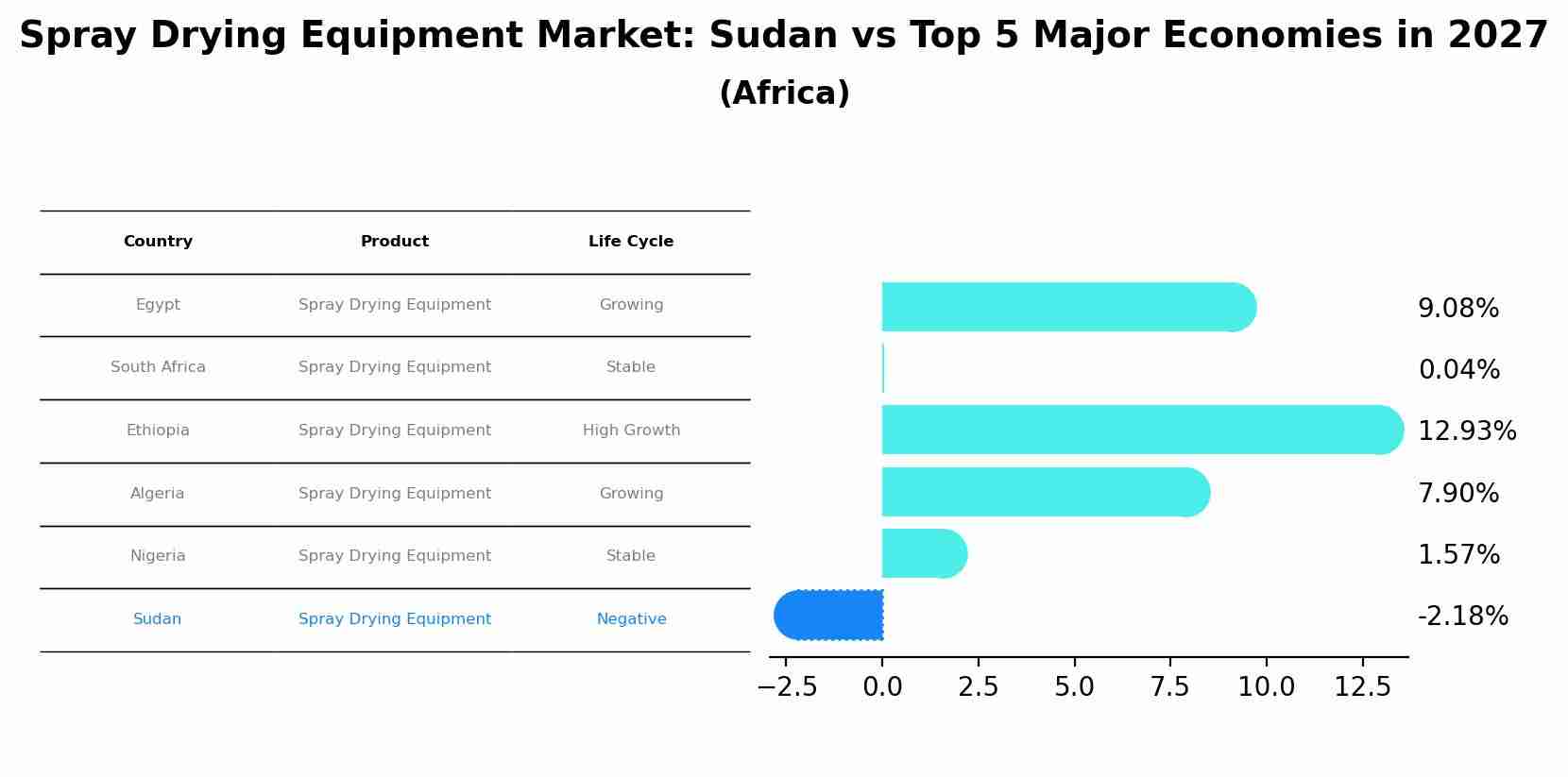 Spray Drying Equipment Market: Sudan vs Top 5 Major Economies in 2027

(Africa)

| Country | Product | Life Cycle |
|---|---|---|
| Egypt | Spray Drying Equipment | Growing |
| South Africa | Spray Drying Equipment | Stable |
| Ethiopia | Spray Drying Equipment | High Growth |
| Algeria | Spray Drying Equipment | Growing |
| Nigeria | Spray Drying Equipment | Stable |
| Sudan | Spray Drying Equipment | Negative |

9.08%
0.04%
12.93%
7.90%
1.57%
-2.18%

−2.5 0.0 2.5 5.0 7.5 10.0 12.5